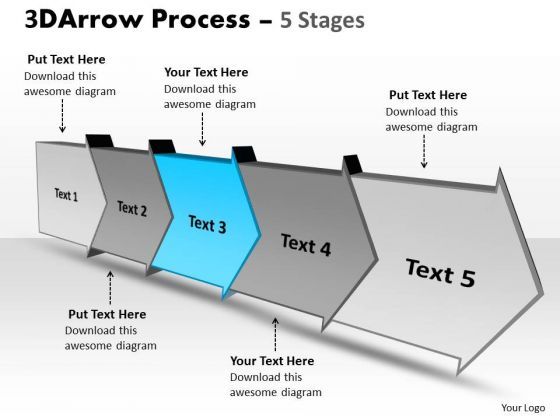 3DArrow Process – 5 Stages

Put Text Here
Download this awesome diagram

Your Text Here
Download this awesome diagram

Put Text Here
Download this awesome diagram

Text 1

Text 2

Text 3

Text 4

Text 5

Put Text Here
Download this awesome diagram

Your Text Here
Download this awesome diagram

Your Logo